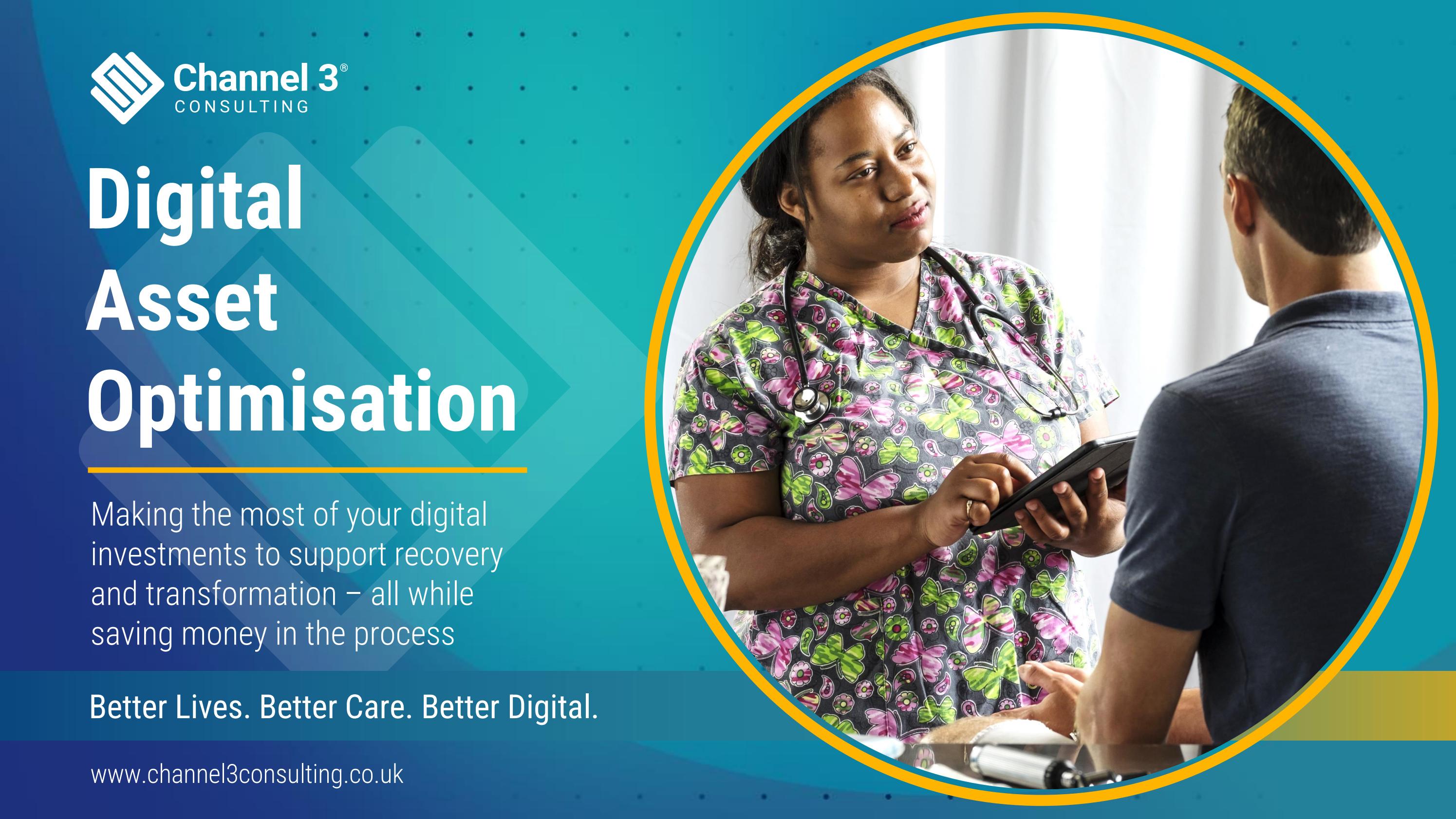 Channel 3®
CONSULTING

Digital Asset Optimisation

Making the most of your digital investments to support recovery and transformation – all while saving money in the process

Better Lives. Better Care. Better Digital.

www.channel3consulting.co.uk